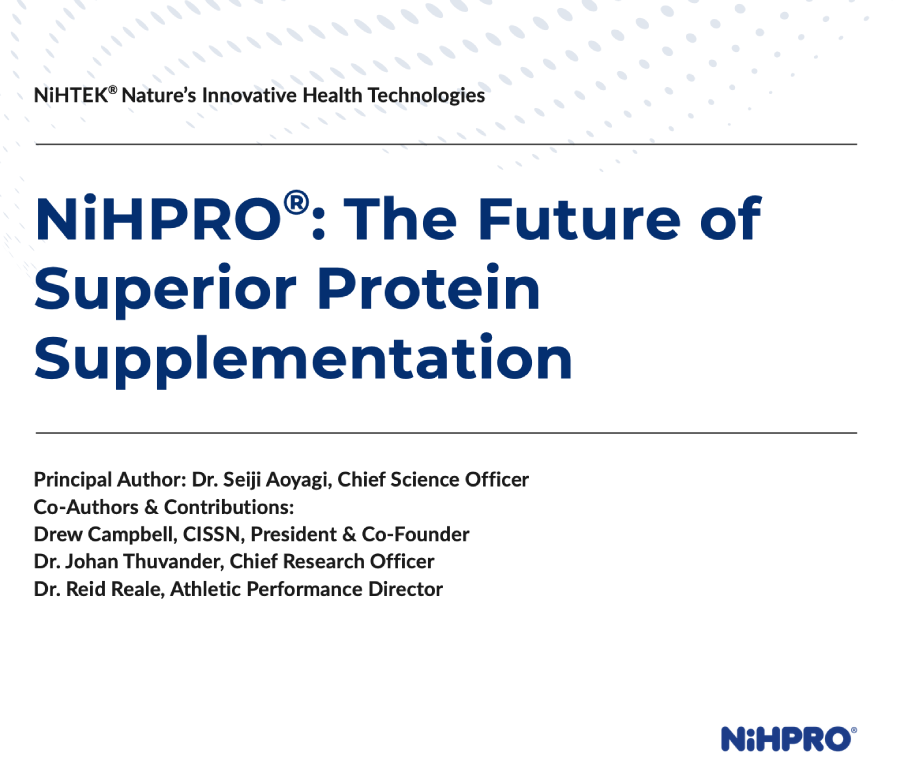 NiHTEK® Nature's Innovative Health Technologies

NiHPRO®: The Future of Superior Protein Supplementation

Principal Author: Dr. Seiji Aoyagi, Chief Science Officer
Co-Authors & Contributions:
Drew Campbell, CISSN, President & Co-Founder
Dr. Johan Thuvander, Chief Research Officer
Dr. Reid Reale, Athletic Performance Director

NiHPRO®